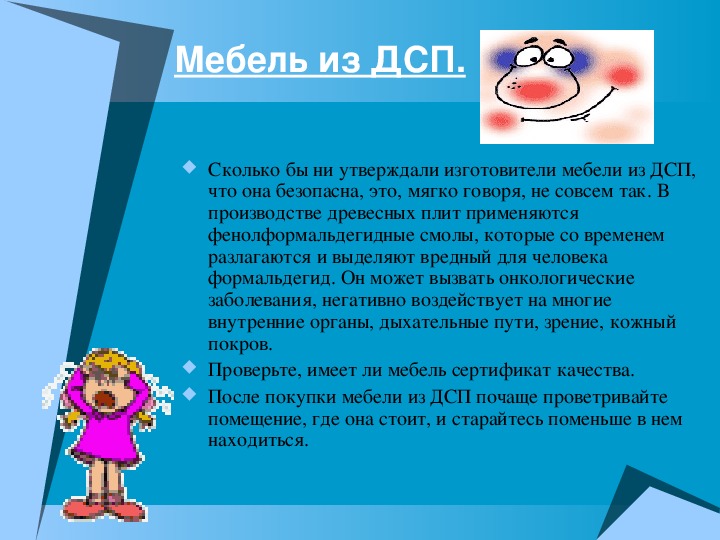 Мебель из ДСП.

Сколько бы ни утверждали изготовители мебели из ДСП, что она безопасна, это, мягко говоря, не совсем так. В производстве древесных плит применяются фенолформальдегидные смолы, которые со временем разлагаются и выделяют вредный для человека формальдегид. Он может вызвать онкологические заболевания, негативно воздействует на многие внутренние органы, дыхательные пути, зрение, кожный покров.

Проверьте, имеет ли мебель сертификат качества.

После покупки мебели из ДСП почаще проветривайте помещение, где она стоит, и старайтесь поменьше в нем находиться.